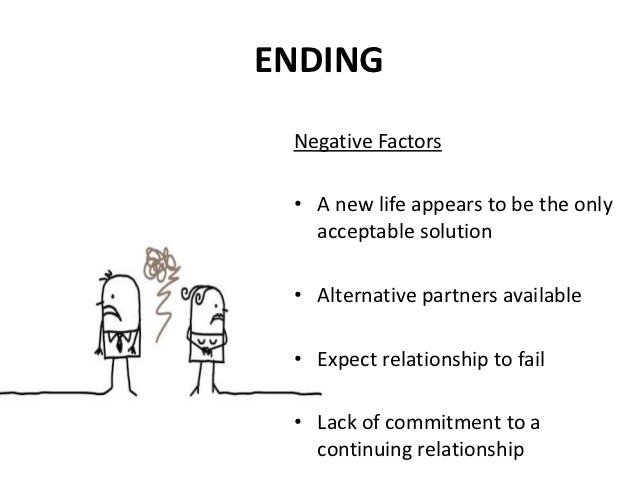 ENDING

Negative Factors

• A new life appears to be the only acceptable solution

• Alternative partners available

• Expect relationship to fail

• Lack of commitment to a continuing relationship